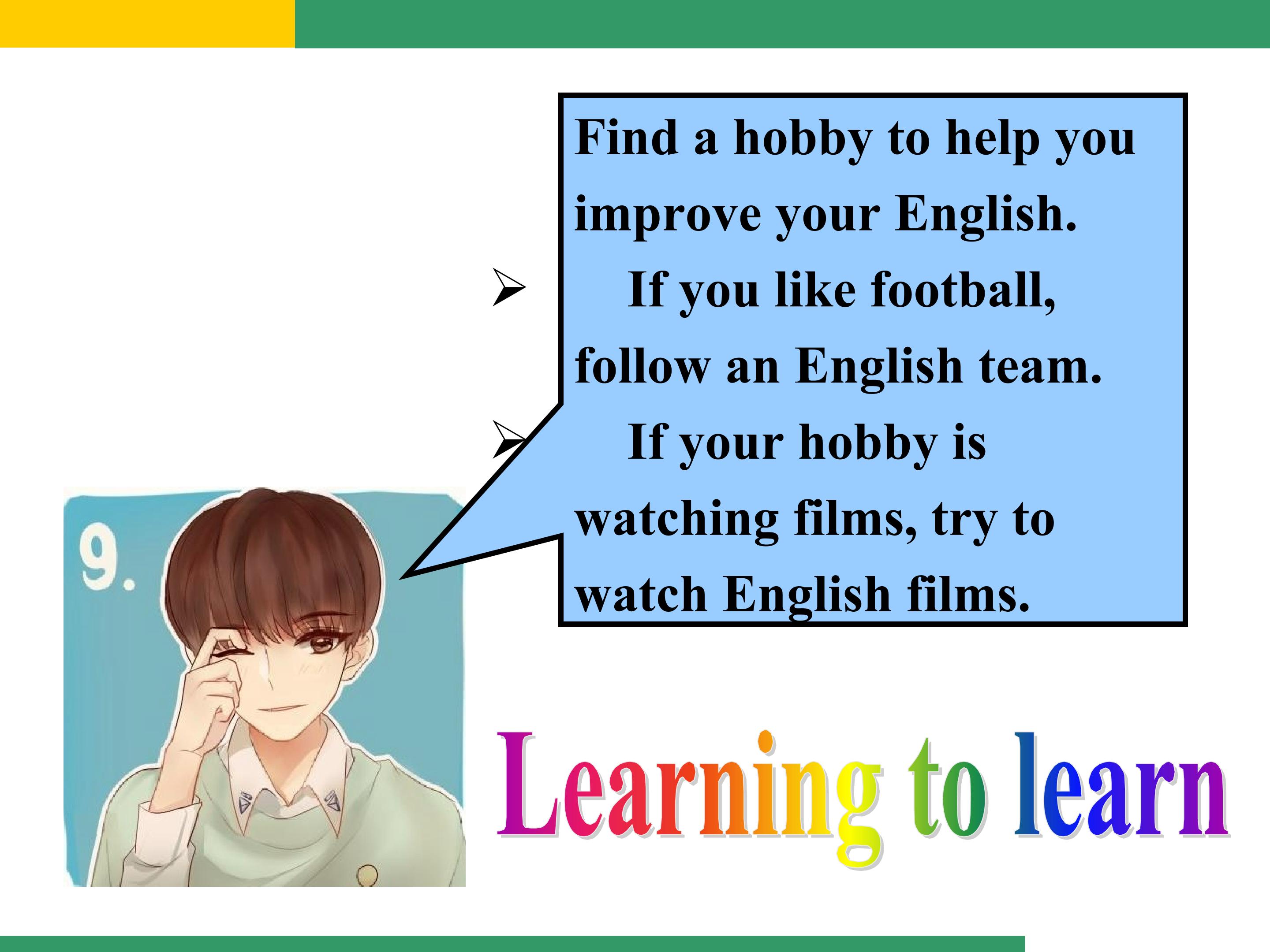 Find a hobby to help you improve your English.

If you like football, follow an English team.

If your hobby is watching films, try to watch English films.

9.

Learning to learn